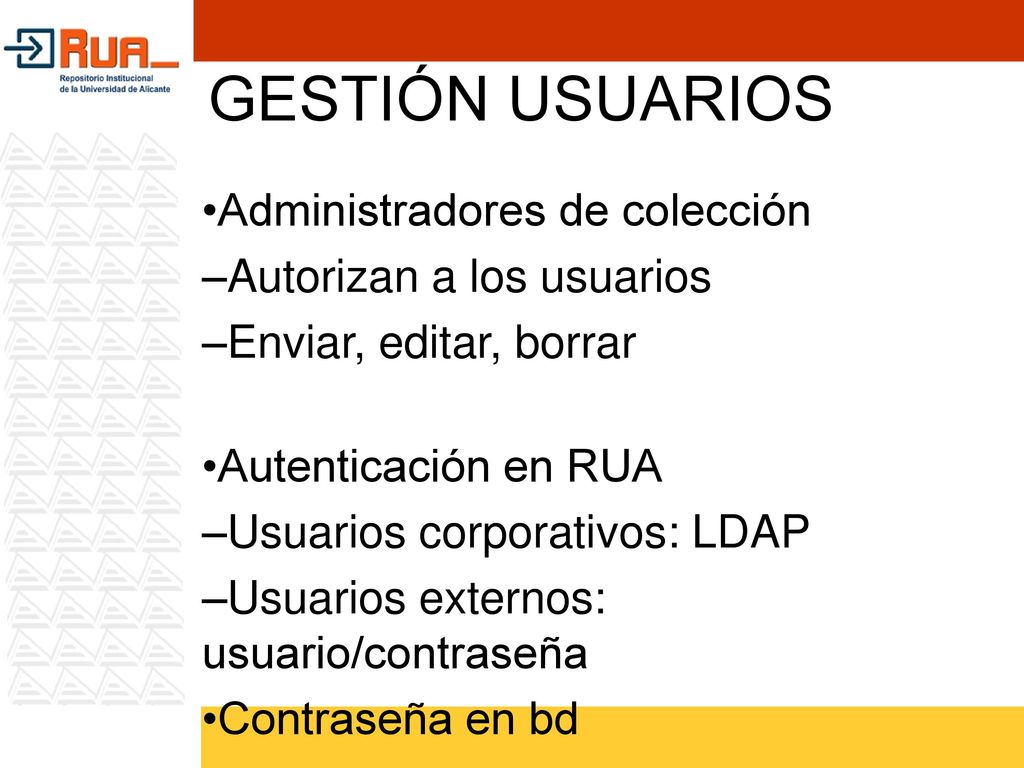 RUA_
Repositorio Institucional de la Universidad de Alicante

GESTIÓN USUARIOS

•Administradores de colección
–Autorizan a los usuarios
–Enviar, editar, borrar

•Autenticación en RUA
–Usuarios corporativos: LDAP
–Usuarios externos: usuario/contraseña
•Contraseña en bd